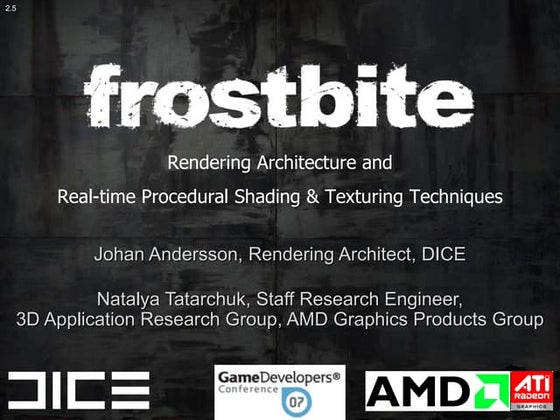 2.5

frostbite

Rendering Architecture and

Real-time Procedural Shading & Texturing Techniques

Johan Andersson, Rendering Architect, DICE

Natalya Tatarchuk, Staff Research Engineer, 3D Application Research Group, AMD Graphics Products Group

DICE

GameDevelopers® Conference 07

AMD ATI RADEON GRAPHICS